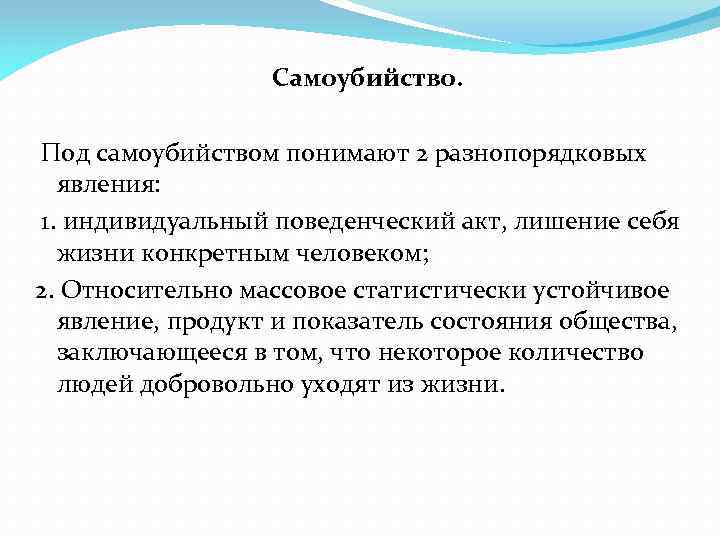 Самоубийство.

Под самоубийством понимают 2 разнопорядковых явления:

1. индивидуальный поведенческий акт, лишение себя жизни конкретным человеком;

2. Относительно массовое статистически устойчивое явление, продукт и показатель состояния общества, заключающееся в том, что некоторое количество людей добровольно уходят из жизни.